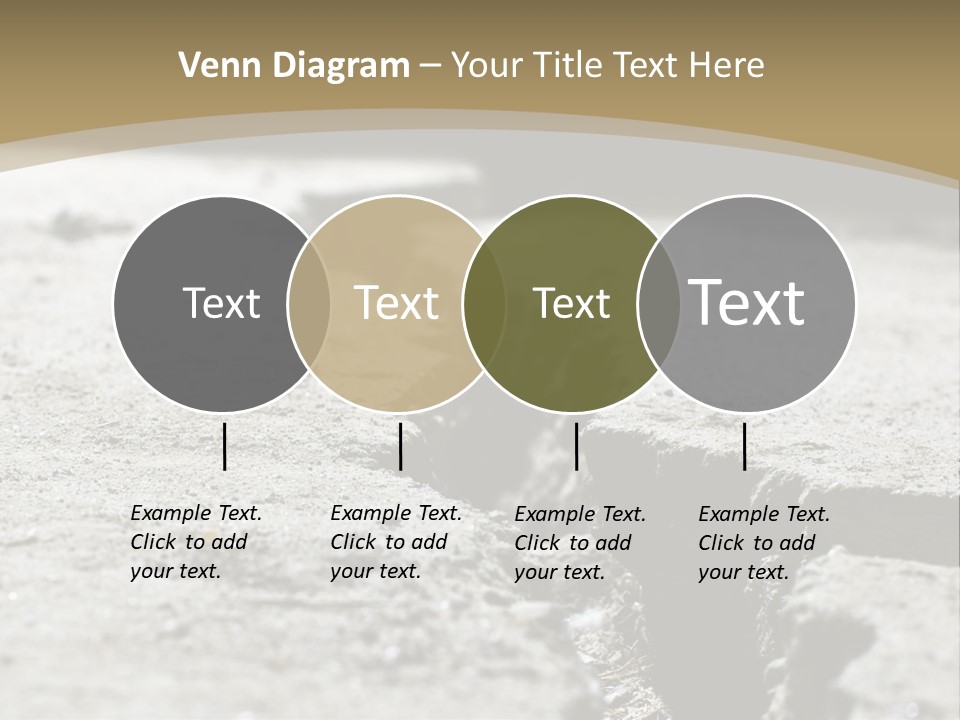 Venn Diagram – Your Title Text Here

Text

Text

Text

Text

Example Text. Click to add your text.

Example Text. Click to add your text.

Example Text. Click to add your text.

Example Text. Click to add your text.